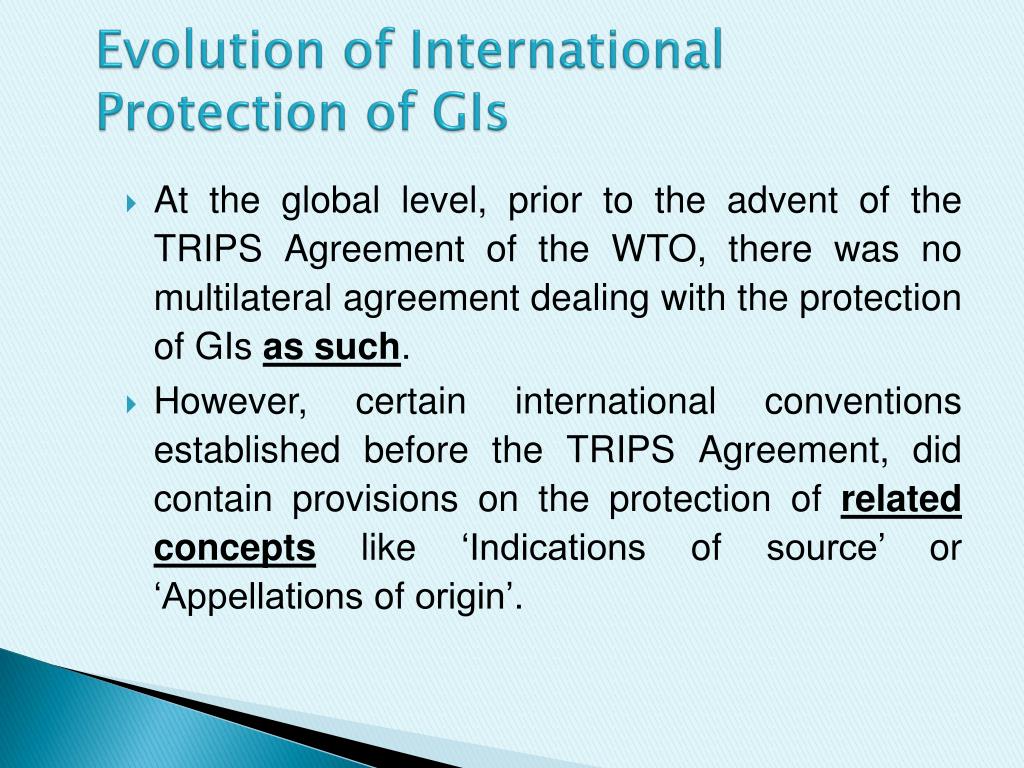 Evolution of International Protection of GIs

At the global level, prior to the advent of the TRIPS Agreement of the WTO, there was no multilateral agreement dealing with the protection of GIs as such.

However, certain international conventions established before the TRIPS Agreement, did contain provisions on the protection of related concepts like ‘Indications of source’ or ‘Appellations of origin’.